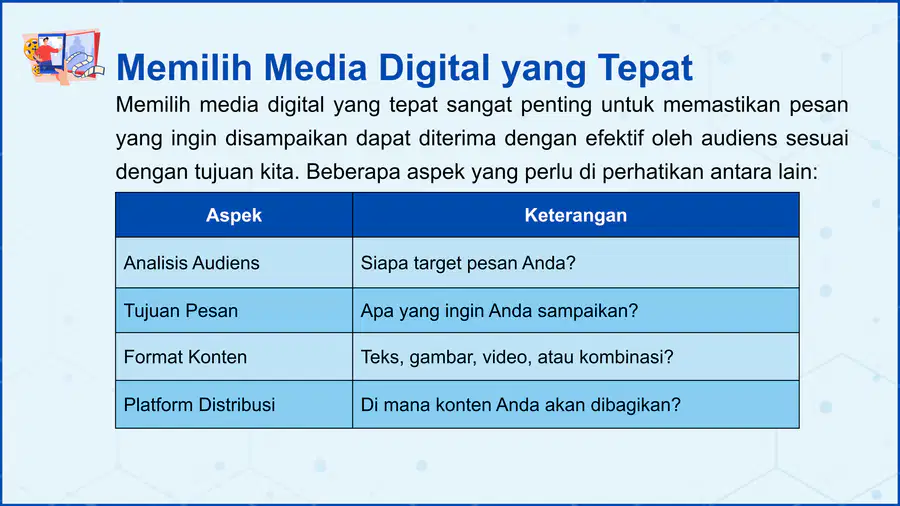 Memilih Media Digital yang Tepat

Memilih media digital yang tepat sangat penting untuk memastikan pesan yang ingin disampaikan dapat diterima dengan efektif oleh audiens sesuai dengan tujuan kita. Beberapa aspek yang perlu di perhatikan antara lain:

| Aspek | Keterangan |
|---|---|
| Analisis Audiens | Siapa target pesan Anda? |
| Tujuan Pesan | Apa yang ingin Anda sampaikan? |
| Format Konten | Teks, gambar, video, atau kombinasi? |
| Platform Distribusi | Di mana konten Anda akan dibagikan? |